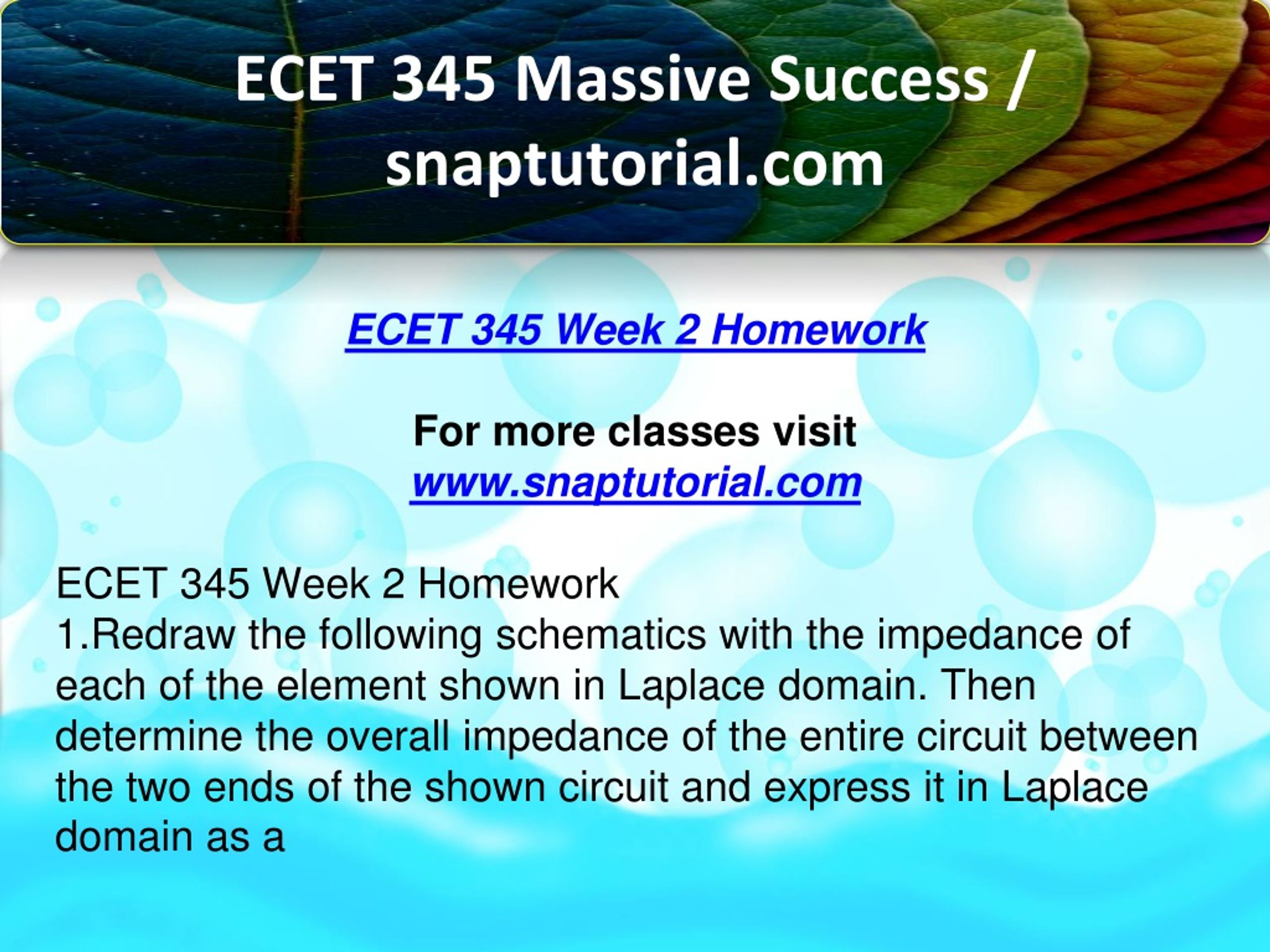 ECET 345 Massive Success / snaptutorial.com

ECET 345 Week 2 Homework

For more classes visit
www.snaptutorial.com

ECET 345 Week 2 Homework
1.Redraw the following schematics with the impedance of each of the element shown in Laplace domain. Then determine the overall impedance of the entire circuit between the two ends of the shown circuit and express it in Laplace domain as a